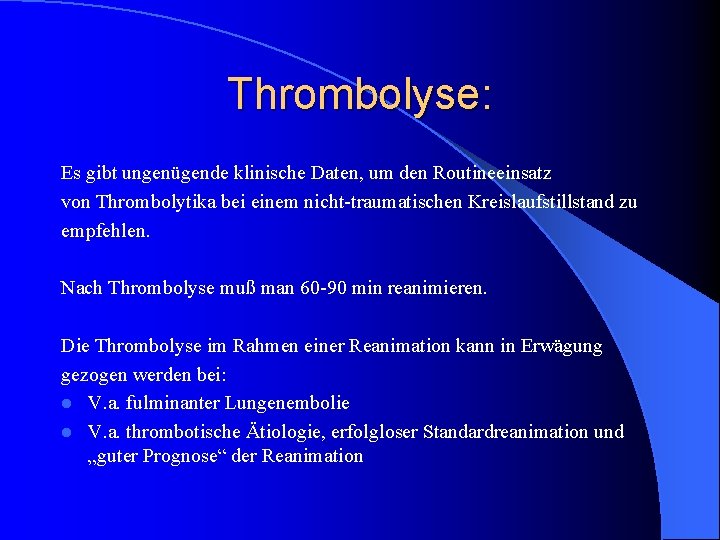 Thrombolyse:

Es gibt ungenügende klinische Daten, um den Routineeinsatz von Thrombolytika bei einem nicht-traumatischen Kreislaufstillstand zu empfehlen.

Nach Thrombolyse muß man 60-90 min reanimieren.

Die Thrombolyse im Rahmen einer Reanimation kann in Erwägung gezogen werden bei:
- V.a. fulminanter Lungenembolie
- V.a. thrombotische Ätiologie, erfolgloser Standardreanimation und „guter Prognose“ der Reanimation